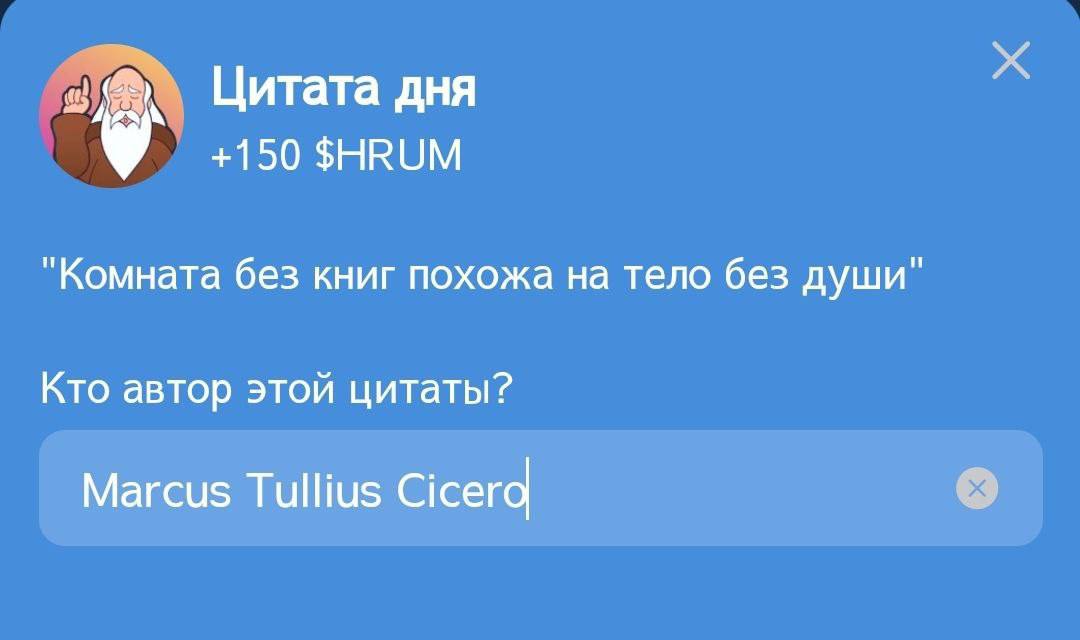 Цитата дня
+150 $HRUM

"Комната без книг похожа на тело без души"

Кто автор этой цитаты?

Marcus Tullius Cicero